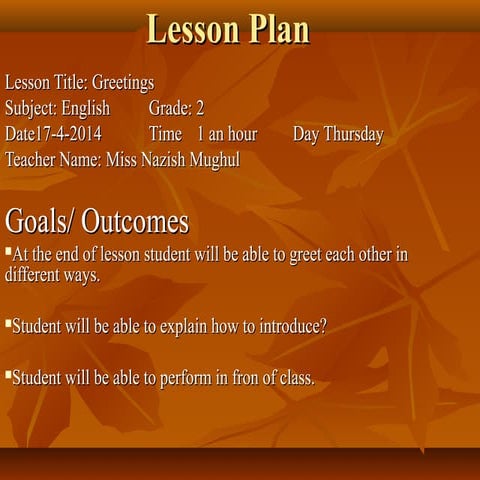 Lesson Plan

Lesson Title: Greetings
Subject: English Grade: 2
Date17-4-2014 Time 1 an hour Day Thursday
Teacher Name: Miss Nazish Mughul

Goals/ Outcomes

▪At the end of lesson student will be able to greet each other in different ways.

▪Student will be able to explain how to introduce?

▪Student will be able to perform in fron of class.